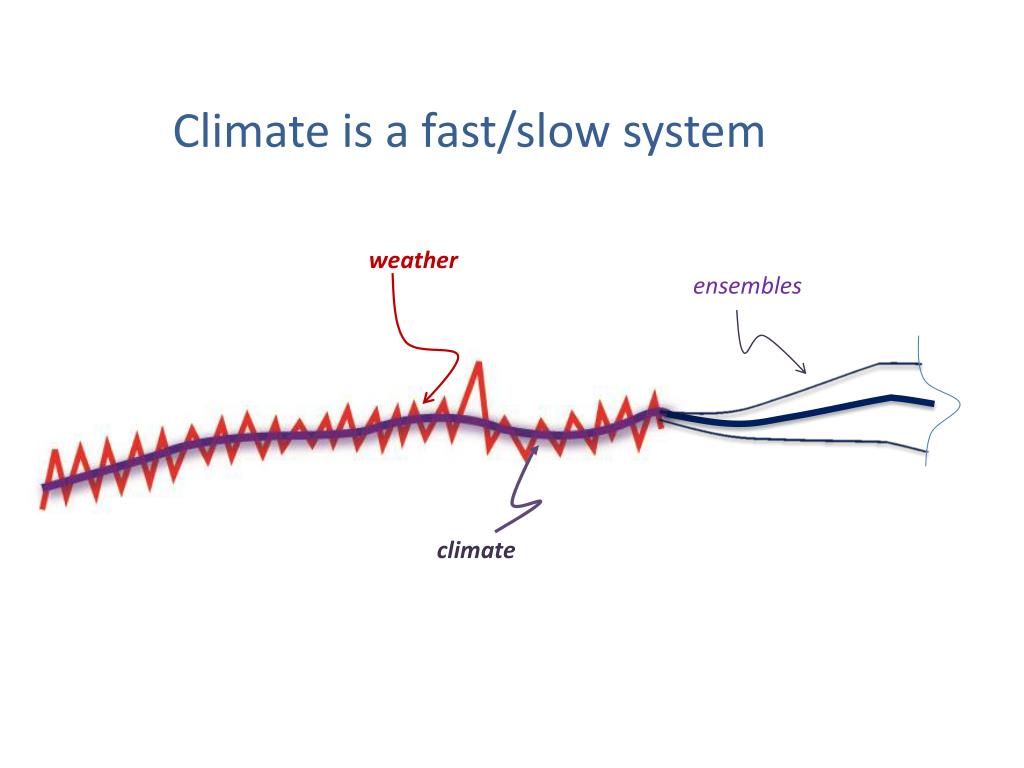 Climate is a fast/slow system

weather

ensembles

climate